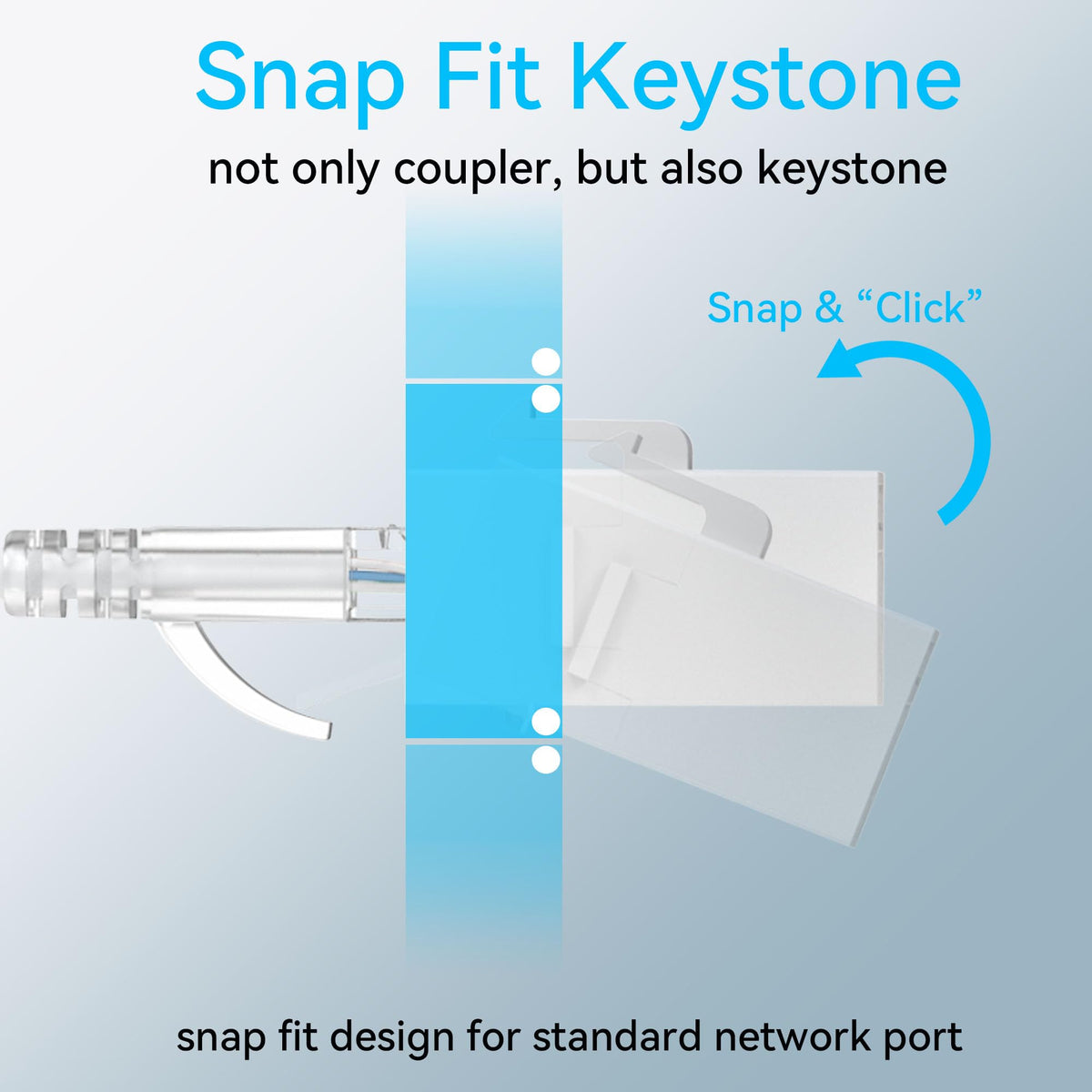 Snap Fit Keystone
not only coupler, but also keystone

Snap & “Click”

snap fit design for standard network port